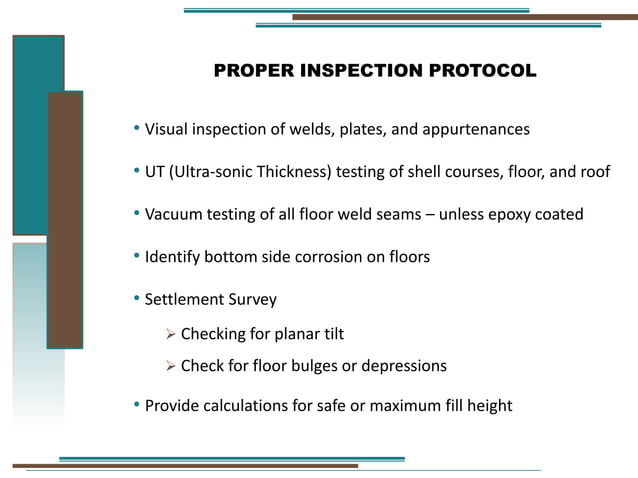 PROPER INSPECTION PROTOCOL

• Visual inspection of welds, plates, and appurtenances

• UT (Ultra-sonic Thickness) testing of shell courses, floor, and roof

• Vacuum testing of all floor weld seams – unless epoxy coated

• Identify bottom side corrosion on floors

• Settlement Survey

➢ Checking for planar tilt

➢ Check for floor bulges or depressions

• Provide calculations for safe or maximum fill height